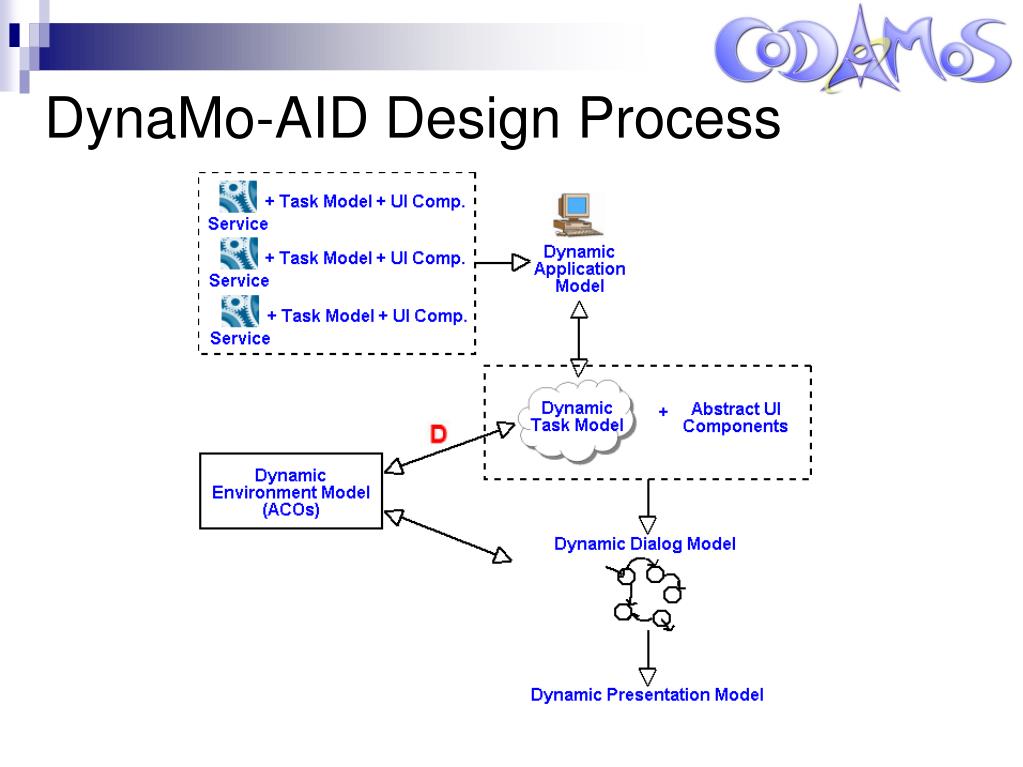 CODAMOS

DynaMo-AID Design Process

+ Task Model + UI Comp.
Service

+ Task Model + UI Comp.
Service

+ Task Model + UI Comp.
Service

Dynamic Application Model

Dynamic Task Model

+

Abstract UI Components

D

Dynamic Environment Model (ACOs)

Dynamic Dialog Model

Dynamic Presentation Model